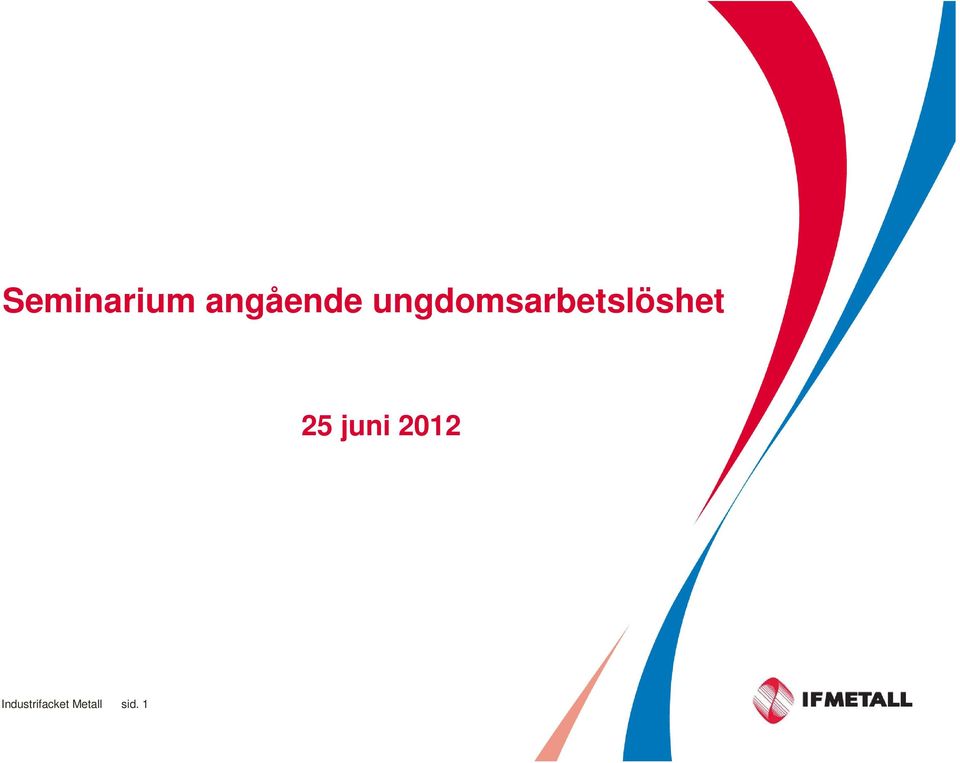 Seminarium angående ungdomsarbetslöshet

25 juni 2012

Industrifacket Metall sid. 1

IFMETALL